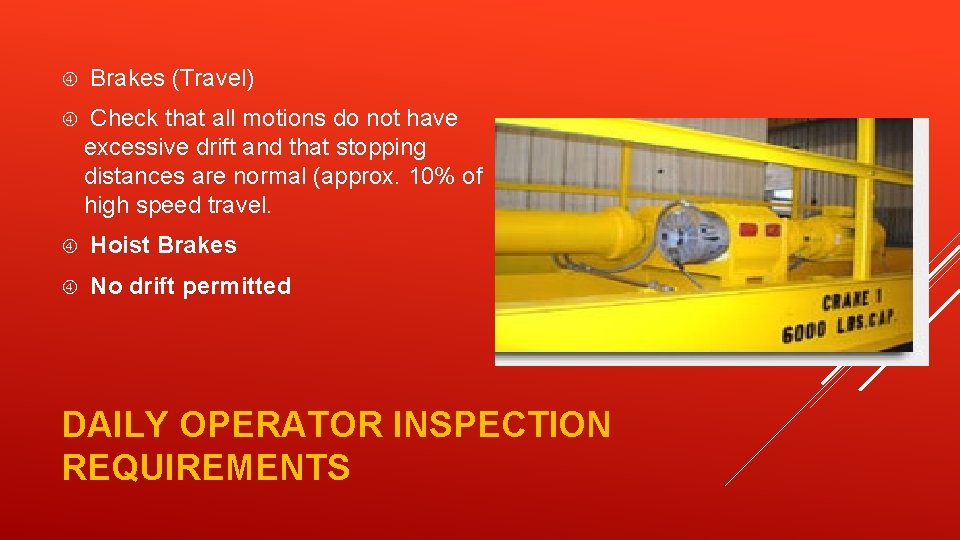 Brakes (Travel)

Check that all motions do not have excessive drift and that stopping distances are normal (approx. 10% of high speed travel.

Hoist Brakes

No drift permitted

CRANE 1
6000 LBS.CAP.

DAILY OPERATOR INSPECTION REQUIREMENTS